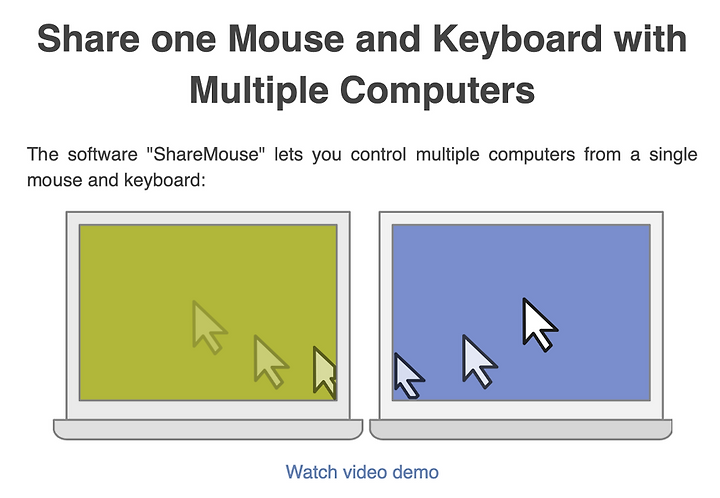 Share one Mouse and Keyboard with Multiple Computers

The software "ShareMouse" lets you control multiple computers from a single mouse and keyboard:

Watch video demo